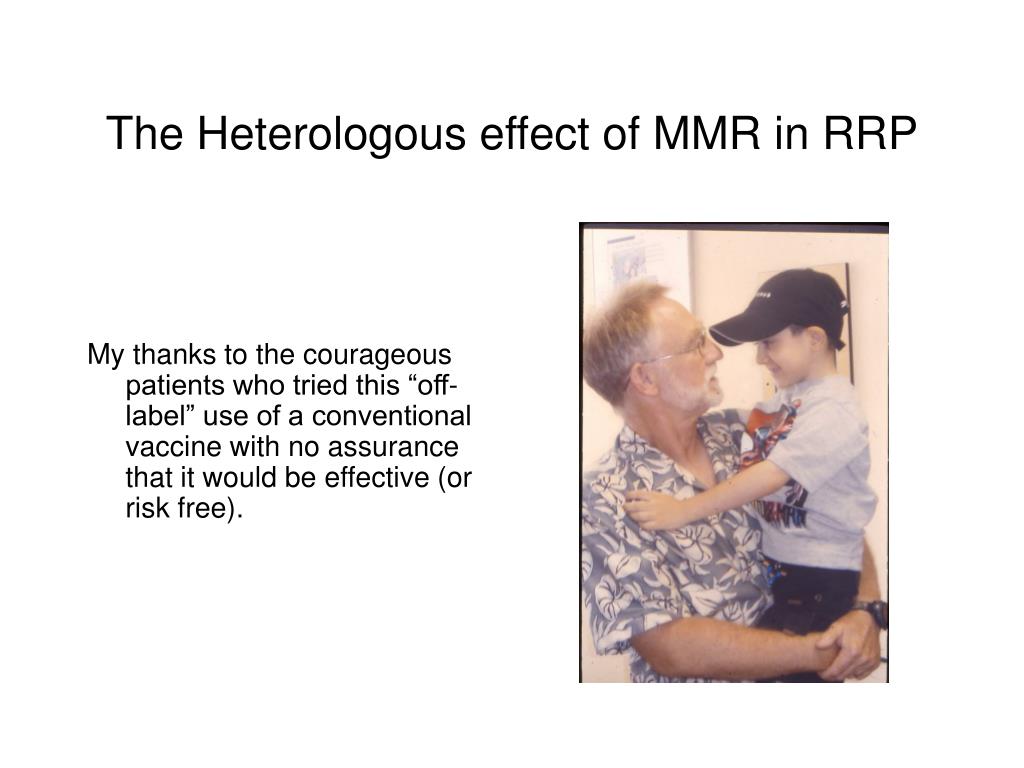 The Heterologous effect of MMR in RRP

My thanks to the courageous patients who tried this “off-label” use of a conventional vaccine with no assurance that it would be effective (or risk free).